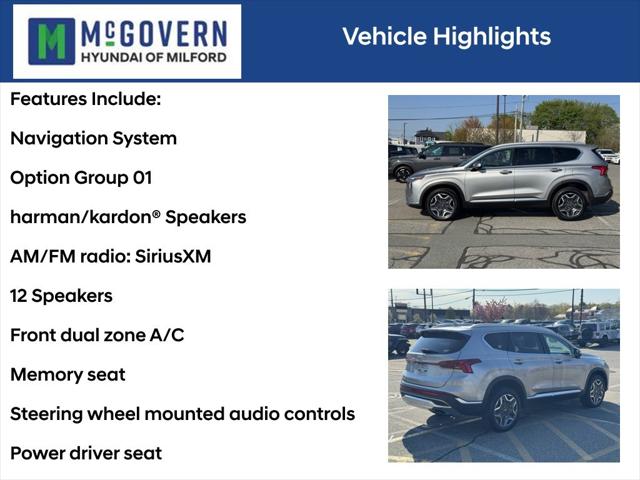 M McGOVERN
HYUNDAI OF MILFORD

Vehicle Highlights

Features Include:

Navigation System

Option Group 01

harman/kardon® Speakers

AM/FM radio: SiriusXM

12 Speakers

Front dual zone A/C

Memory seat

Steering wheel mounted audio controls

Power driver seat